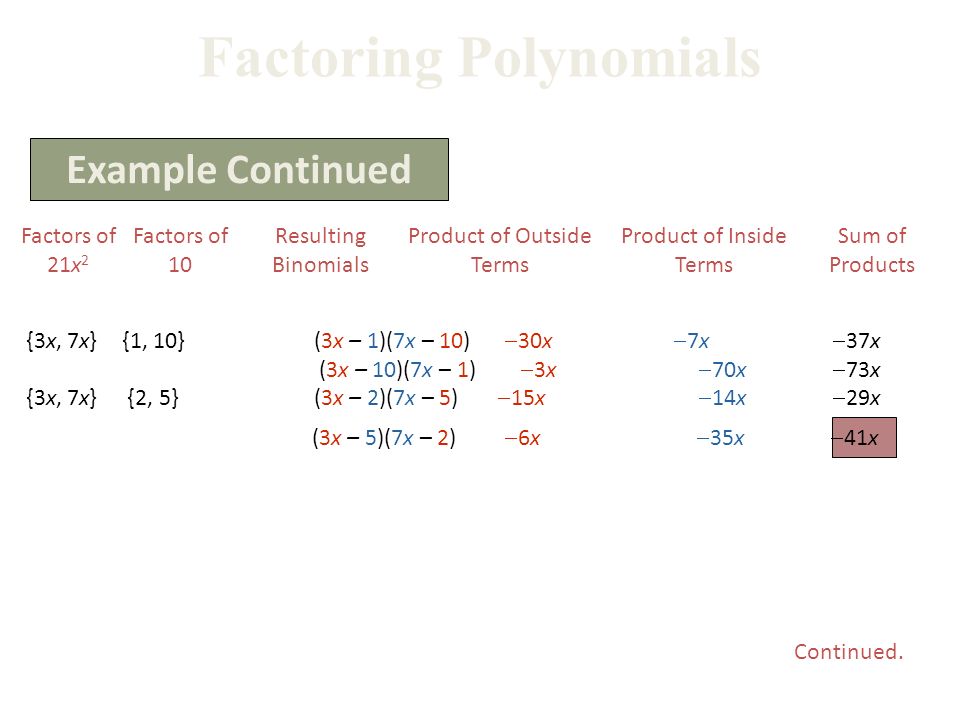 Factoring Polynomials

Example Continued

| Factors of $21x^2$ | Factors of 10 | Resulting Binomials | Product of Outside Terms | Product of Inside Terms | Sum of Products |
|---|---|---|---|---|---|
| $\{3x, 7x\}$ | $\{1, 10\}$ | $(3x - 1)(7x - 10)$ | $-30x$ | $-7x$ | $-37x$ |
| | | $(3x - 10)(7x - 1)$ | $-3x$ | $-70x$ | $-73x$ |
| $\{3x, 7x\}$ | $\{2, 5\}$ | $(3x - 2)(7x - 5)$ | $-15x$ | $-14x$ | $-29x$ |
| | | $(3x - 5)(7x - 2)$ | $-6x$ | $-35x$ | $-41x$ |

Continued.